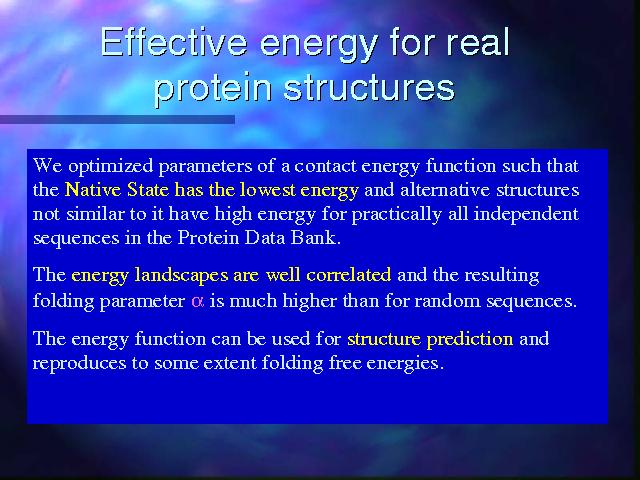 Effective energy for real protein structures

We optimized parameters of a contact energy function such that the Native State has the lowest energy and alternative structures not similar to it have high energy for practically all independent sequences in the Protein Data Bank.

The energy landscapes are well correlated and the resulting folding parameter $\alpha$ is much higher than for random sequences.

The energy function can be used for structure prediction and reproduces to some extent folding free energies.